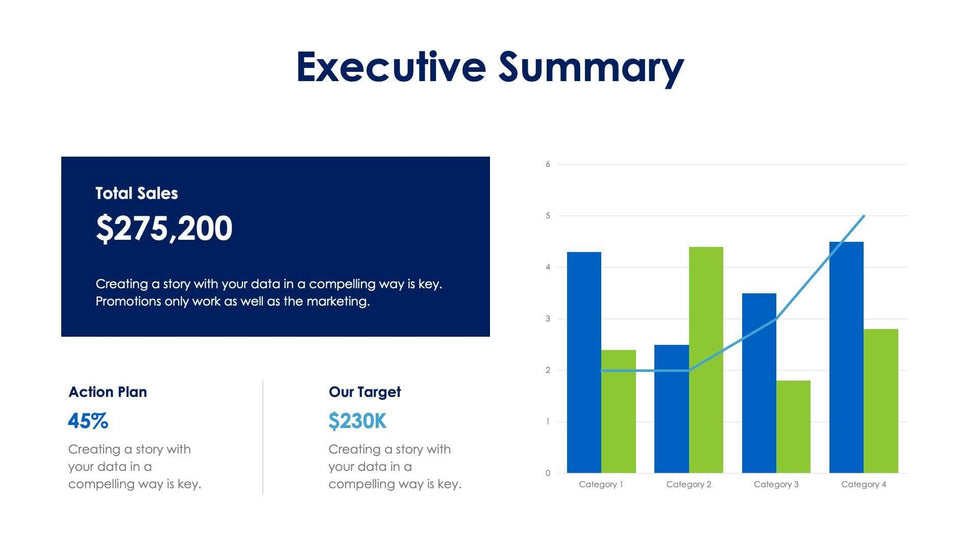 Executive Summary

Total Sales

$275,200

Creating a story with your data in a compelling way is key. Promotions only work as well as the marketing.

Action Plan

45%

Creating a story with your data in a compelling way is key.

Our Target

$230K

Creating a story with your data in a compelling way is key.

6
5
4
3
2
1
0
Category 1
Category 2
Category 3
Category 4